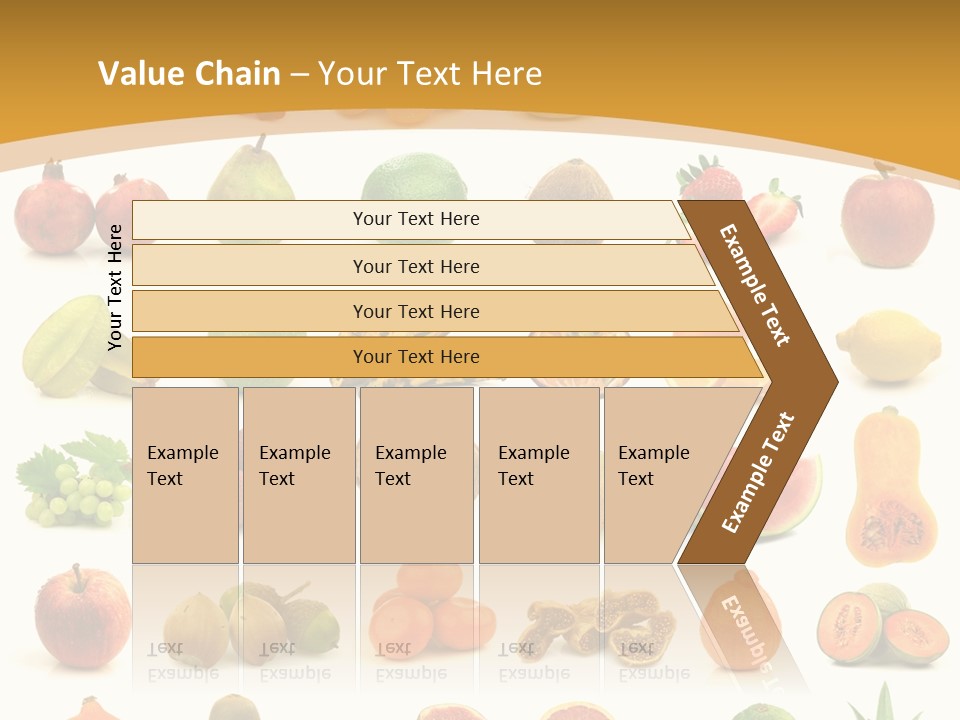 Value Chain – Your Text Here

Your Text Here

Your Text Here

Your Text Here

Your Text Here

Your Text Here

Example Text

Example Text

Example Text

Example Text

Example Text

Example Text

Example Text